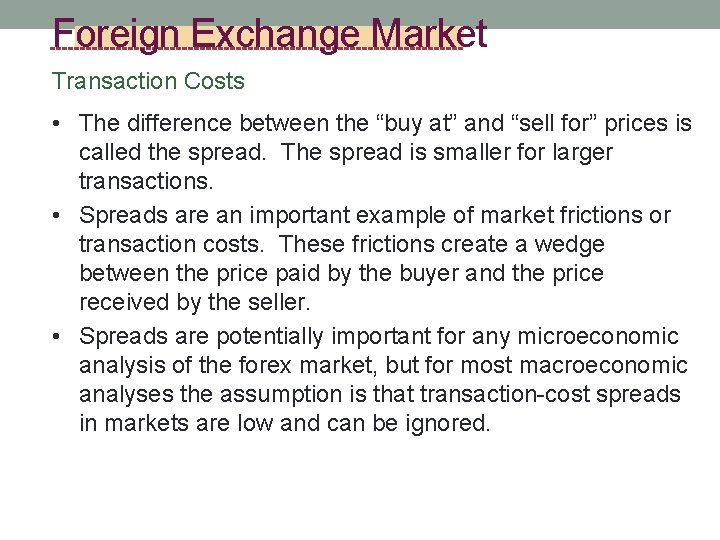 Foreign Exchange Market

Transaction Costs

• The difference between the “buy at” and “sell for” prices is called the spread. The spread is smaller for larger transactions.
• Spreads are an important example of market frictions or transaction costs. These frictions create a wedge between the price paid by the buyer and the price received by the seller.
• Spreads are potentially important for any microeconomic analysis of the forex market, but for most macroeconomic analyses the assumption is that transaction-cost spreads in markets are low and can be ignored.